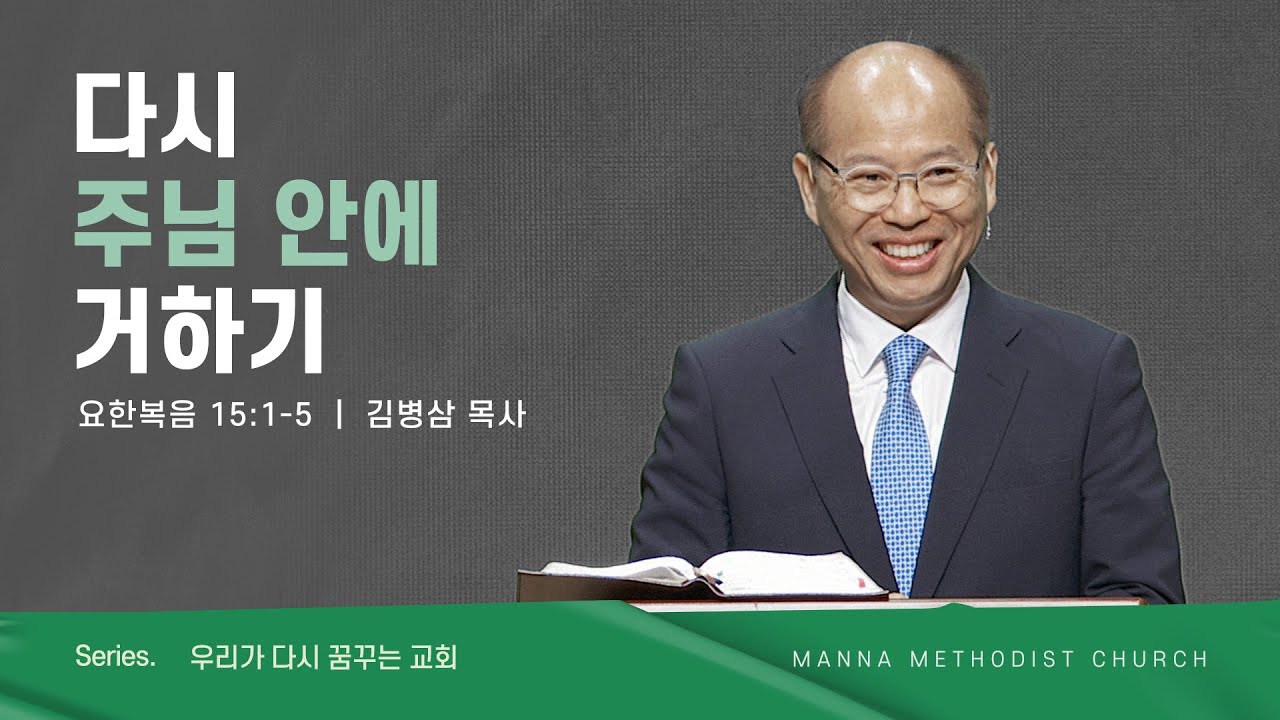 다시
주님 안에
거하기

요한복음 15:1-5 | 김병삼 목사

Series. 우리가 다시 꿈꾸는 교회

MANNA METHODIST CHURCH